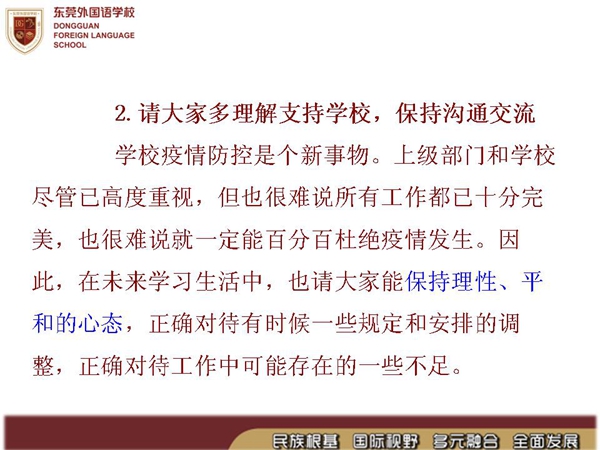 东莞外国语学校
DONGGUAN
FOREIGN LANGUAGE
SCHOOL

2. 请大家多理解支持学校，保持沟通交流

学校疫情防控是个新事物。上级部门和学校尽管已高度重视，但也很难说所有工作都已十分完美，也很难说就一定能百分百杜绝疫情发生。因此，在未来学习生活中，也请大家能保持理性、平和的心态，正确对待有时候一些规定和安排的调整，正确对待工作中可能存在的一些不足。

民族根基 国际视野 多元融合 全面发展